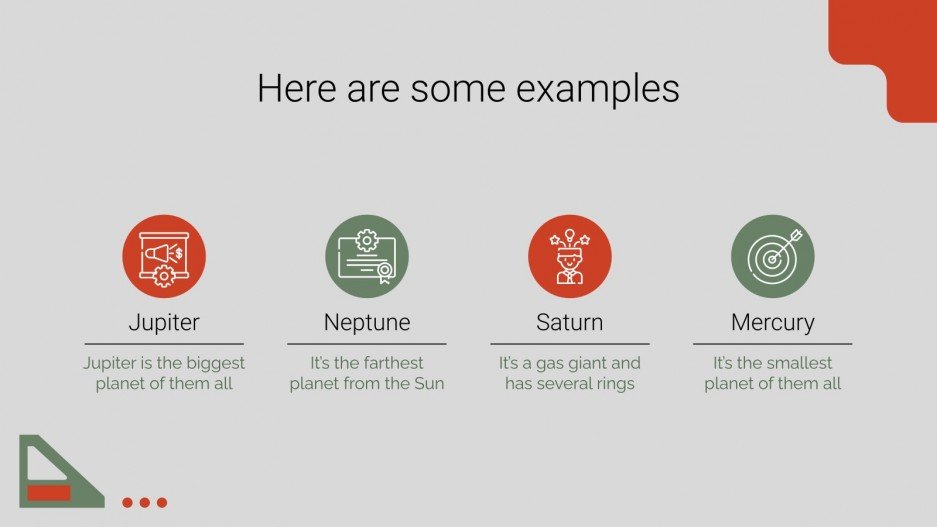 Here are some examples

Jupiter

Jupiter is the biggest planet of them all

Neptune

It's the farthest planet from the Sun

Saturn

It's a gas giant and has several rings

Mercury

It's the smallest planet of them all